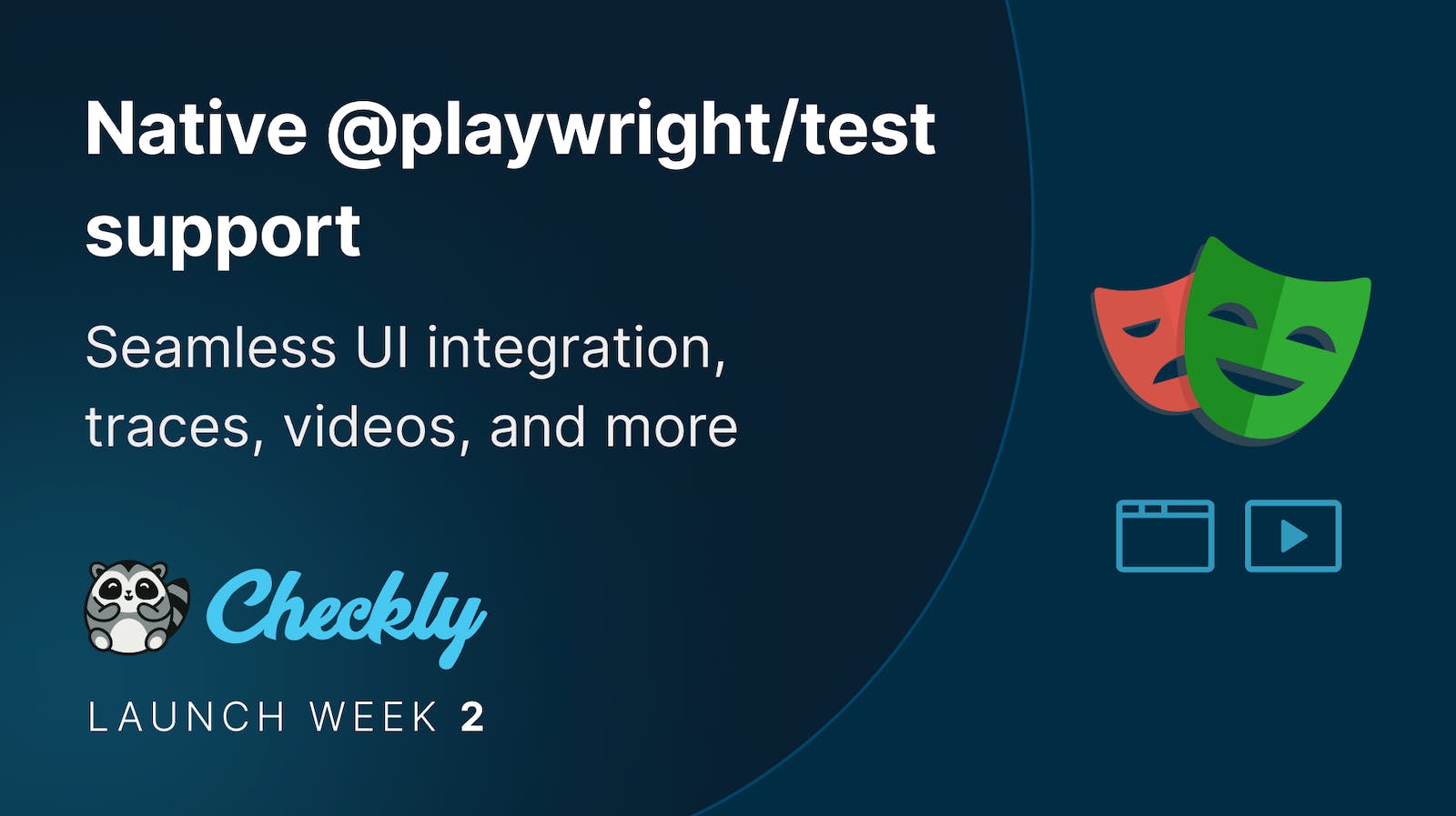 Native @playwright/test support

Seamless UI integration, traces, videos, and more

Checkly

LAUNCH WEEK 2